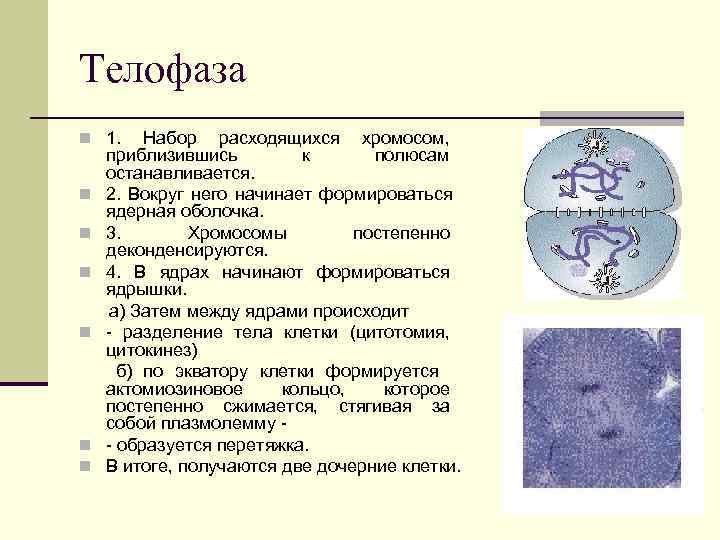 Телофаза

1. Набор расходящихся хромосом, приблизившись к полюсам останавливается.

2. Вокруг него начинает формироваться ядерная оболочка.

3. Хромосомы постепенно деконденсируются.

4. В ядрах начинают формироваться ядрышки.

а) Затем между ядрами происходит

- разделение тела клетки (цитотомия, цитокинез)

б) по экватору клетки формируется актомиозиновое кольцо, которое постепенно сжимается, стягивая за собой плазмолемму -

- образуется перетяжка.

В итоге, получаются две дочерние клетки.